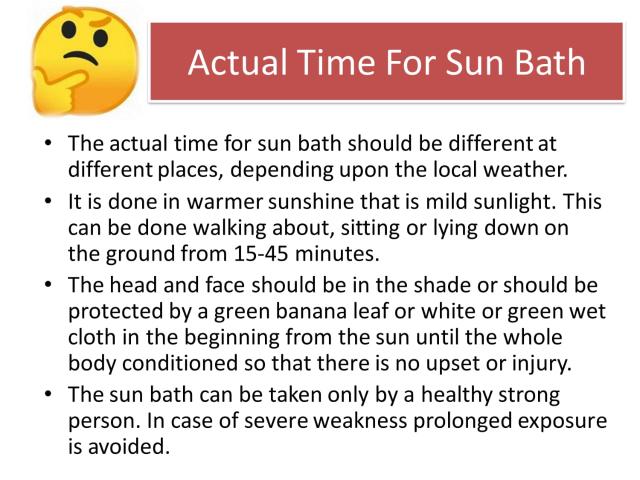 Actual Time For Sun Bath

• The actual time for sun bath should be different at different places, depending upon the local weather.

• It is done in warmer sunshine that is mild sunlight. This can be done walking about, sitting or lying down on the ground from 15-45 minutes.

• The head and face should be in the shade or should be protected by a green banana leaf or white or green wet cloth in the beginning from the sun until the whole body conditioned so that there is no upset or injury.

• The sun bath can be taken only by a healthy strong person. In case of severe weakness prolonged exposure is avoided.